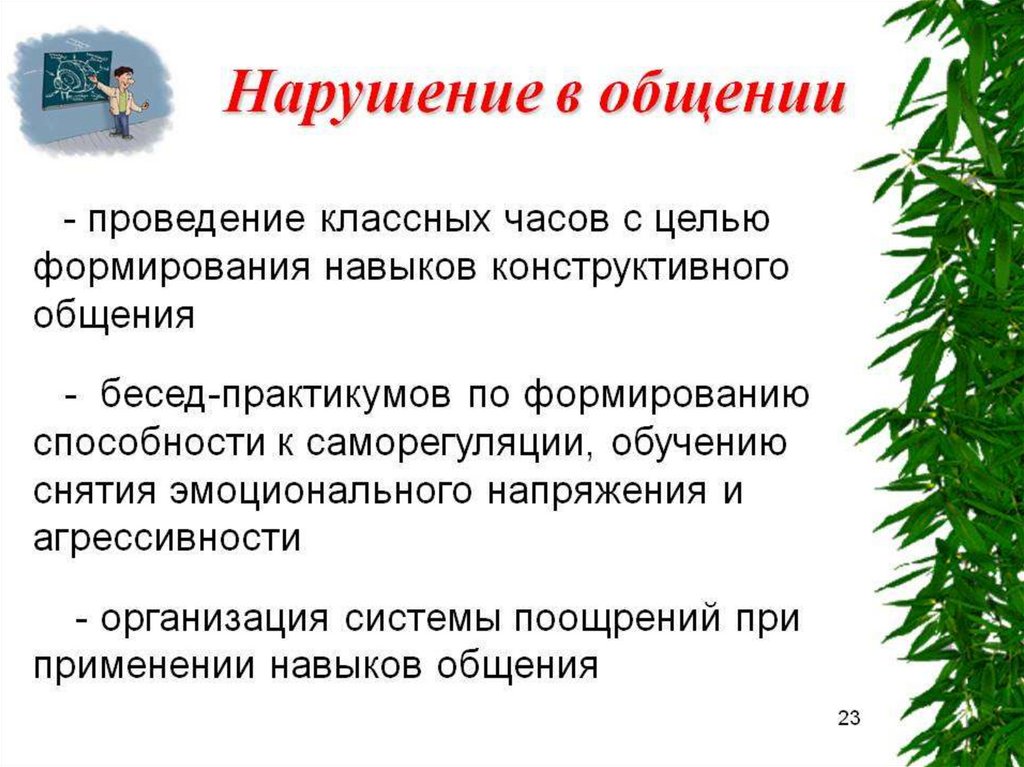 Нарушение в общении

- проведение классных часов с целью формирования навыков конструктивного общения

- бесед-практикумов по формированию способности к саморегуляции, обучению снятия эмоционального напряжения и агрессивности

- организация системы поощрений при применении навыков общения

23